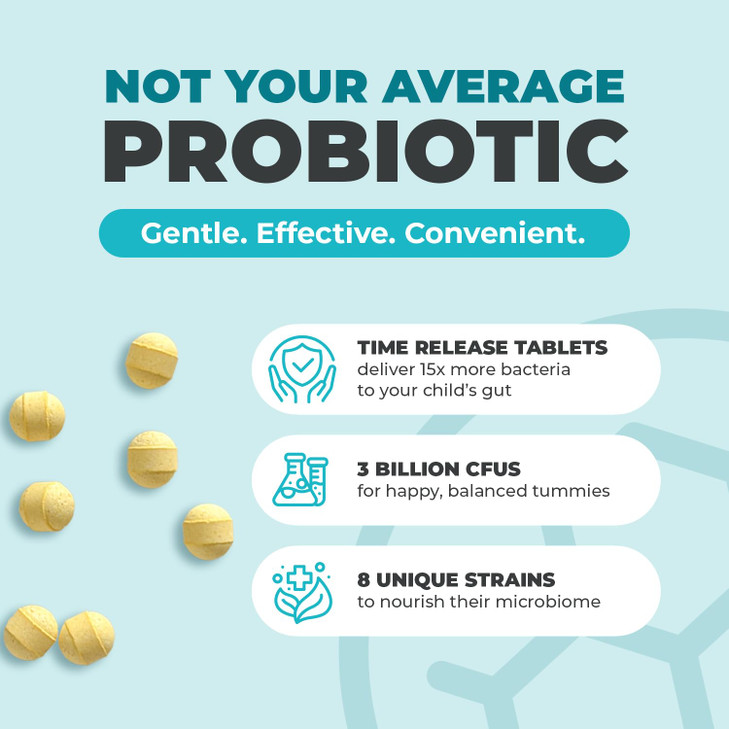 NOT YOUR AVERAGE
PROBIOTIC

Gentle. Effective. Convenient.

TIME RELEASE TABLETS
deliver 15x more bacteria to your child's gut

3 BILLION CFUS
for happy, balanced tummies

8 UNIQUE STRAINS
to nourish their microbiome